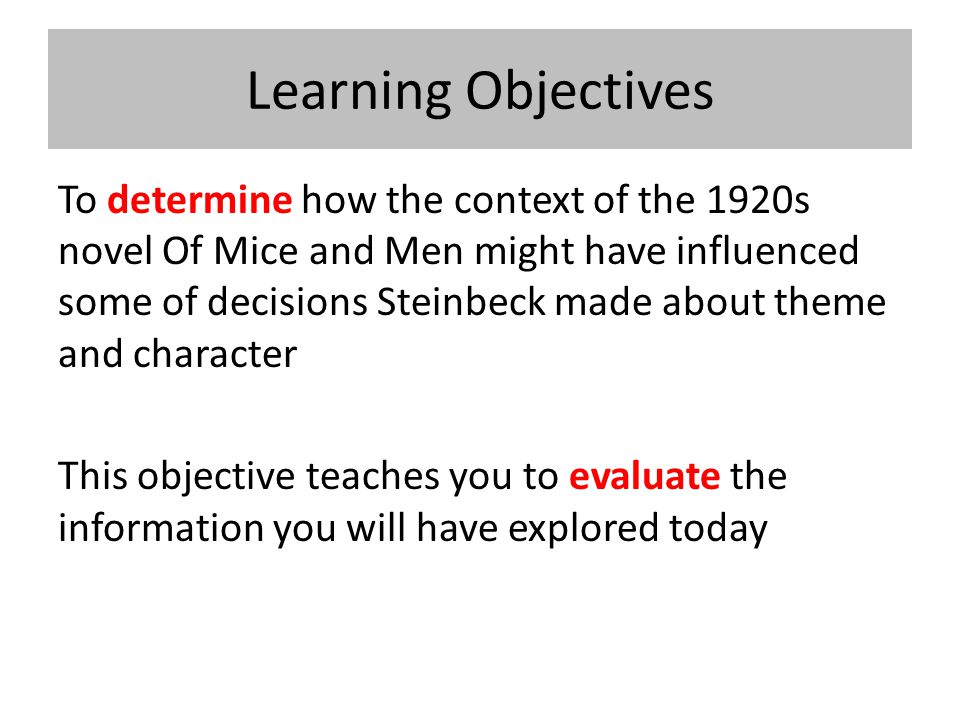 Learning Objectives

To determine how the context of the 1920s novel Of Mice and Men might have influenced some of decisions Steinbeck made about theme and character

This objective teaches you to evaluate the information you will have explored today